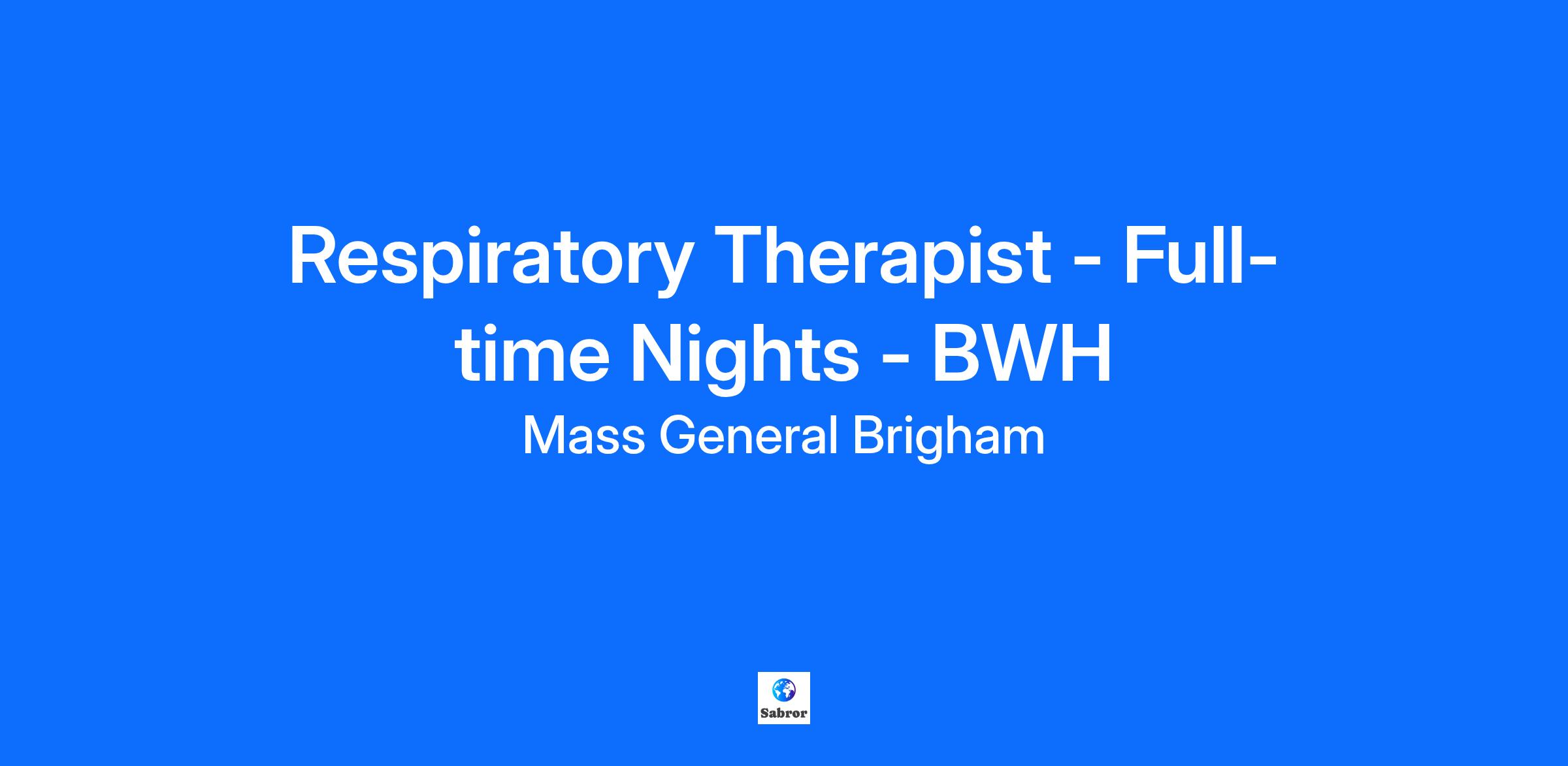 Respiratory Therapist - Full-time Nights - BWH
Mass General Brigham

Sabror